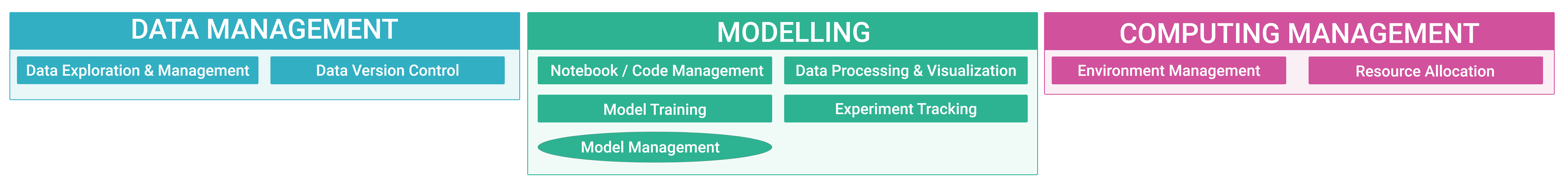 DATA MANAGEMENT

Data Exploration & Management

Data Version Control

MODELLING

Notebook / Code Management

Data Processing & Visualization

Model Training

Experiment Tracking

Model Management

COMPUTING MANAGEMENT

Environment Management

Resource Allocation